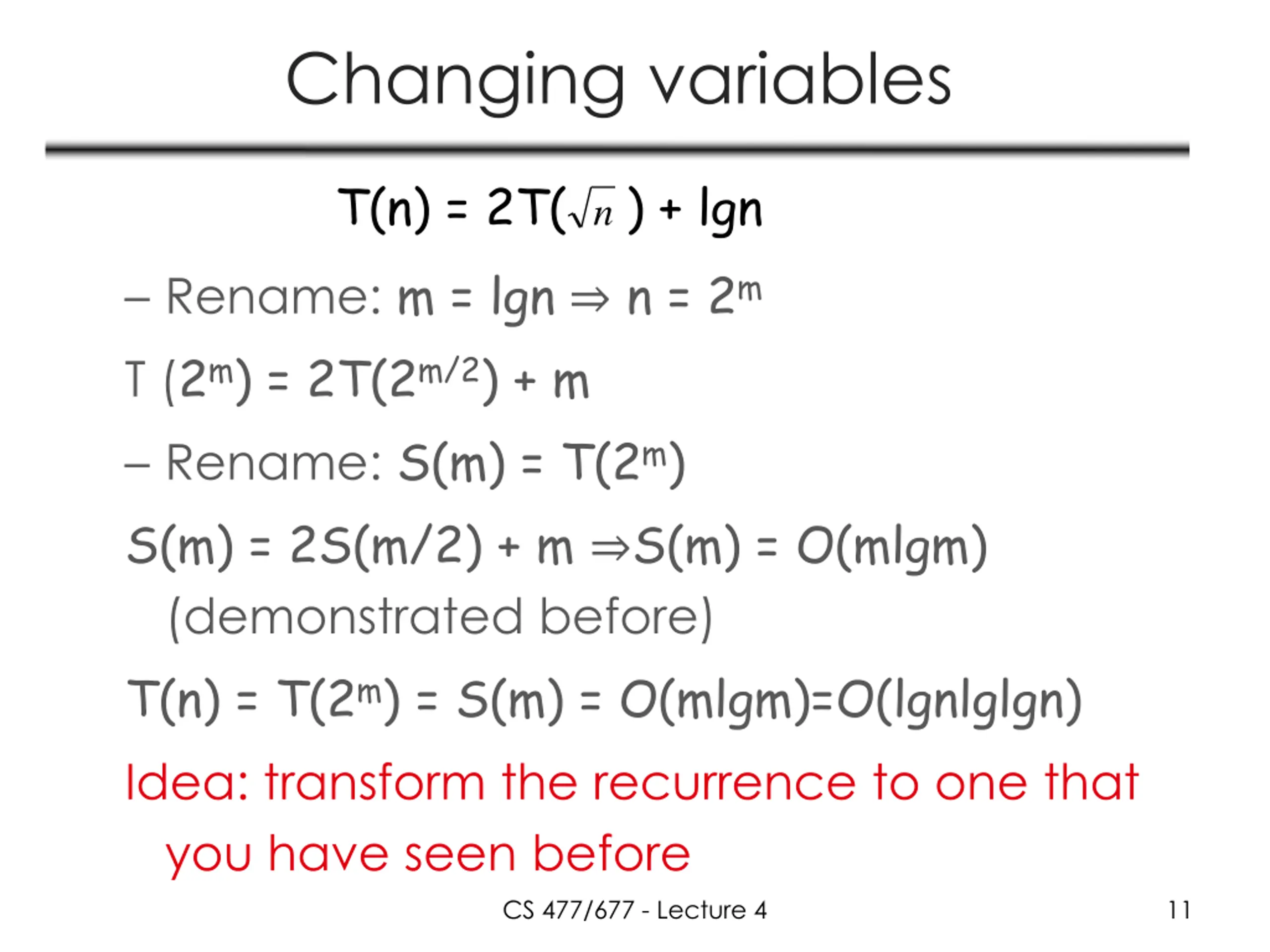 Changing variables

$T(n) = 2T(\sqrt{n}) + \lg n$

– Rename: $m = \lg n \Rightarrow n = 2^m$

$T(2^m) = 2T(2^{m/2}) + m$

– Rename: $S(m) = T(2^m)$

$S(m) = 2S(m/2) + m \Rightarrow S(m) = O(m\lg m)$ (demonstrated before)

$T(n) = T(2^m) = S(m) = O(m\lg m)=O(\lg n\lg\lg n)$

Idea: transform the recurrence to one that you have seen before

CS 477/677 - Lecture 4

11